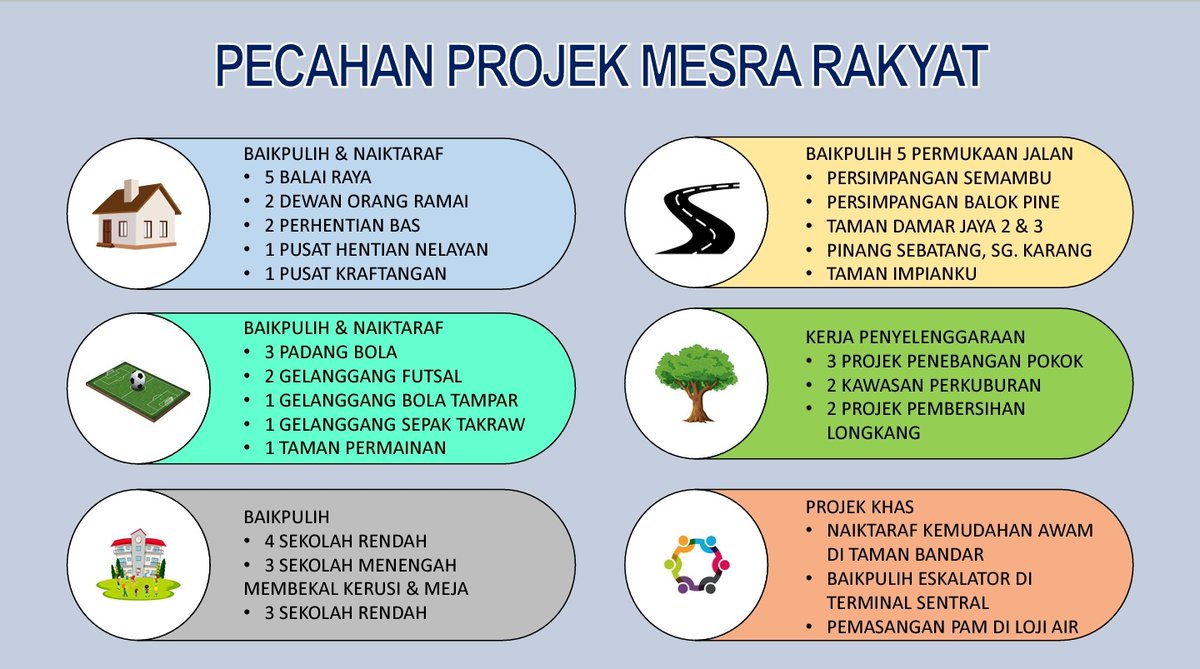 PECAHAN PROJEK MESRA RAKYAT

BAIKPULIH & NAIKTARAF
• 5 BALAI RAYA
• 2 DEWAN ORANG RAMAI
• 2 PERHENTIAN BAS
• 1 PUSAT HENTIAN NELAYAN
• 1 PUSAT KRAFTANGAN

BAIKPULIH & NAIKTARAF
• 3 PADANG BOLA
• 2 GELANGGANG FUTSAL
• 1 GELANGGANG BOLA TAMPAR
• 1 GELANGGANG SEPAK TAKRAW
• 1 TAMAN PERMAINAN

BAIKPULIH
• 4 SEKOLAH RENDAH
• 3 SEKOLAH MENENGAH
MEMBEKAL KERUSI & MEJA
• 3 SEKOLAH RENDAH

BAIKPULIH 5 PERMUKAAN JALAN
• PERSIMPANGAN SEMAMBU
• PERSIMPANGAN BALOK PINE
• TAMAN DAMAR JAYA 2 & 3
• PINANG SEBATANG, SG. KARANG
• TAMAN IMPIANKU

KERJA PENYELENGGARAAN
• 3 PROJEK PENEBANGAN POKOK
• 2 KAWASAN PERKUBURAN
• 2 PROJEK PEMBERSIHAN LONGKANG

PROJEK KHAS
• NAIKTARAF KEMUDAHAN AWAM DI TAMAN BANDAR
• BAIKPULIH ESKALATOR DI TERMINAL SENTRAL
• PEMASANGAN PAM DI LOJI AIR